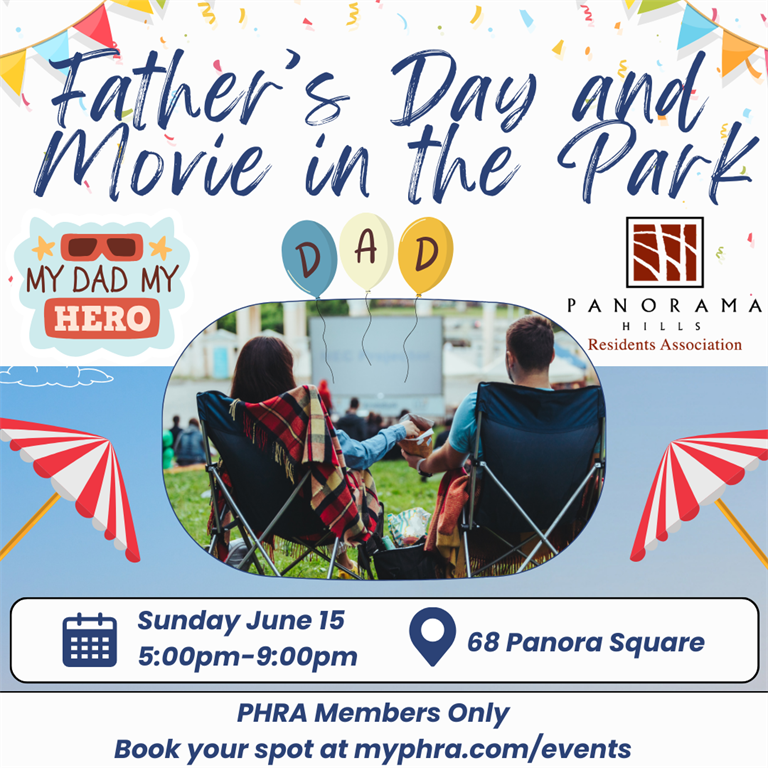 Father's Day and Movie in the Park

MY DAD MY HERO

D A D

PANORAMA HILLS Residents Association

Sunday June 15
5:00pm-9:00pm

68 Panora Square

PHRA Members Only
Book your spot at myphra.com/events